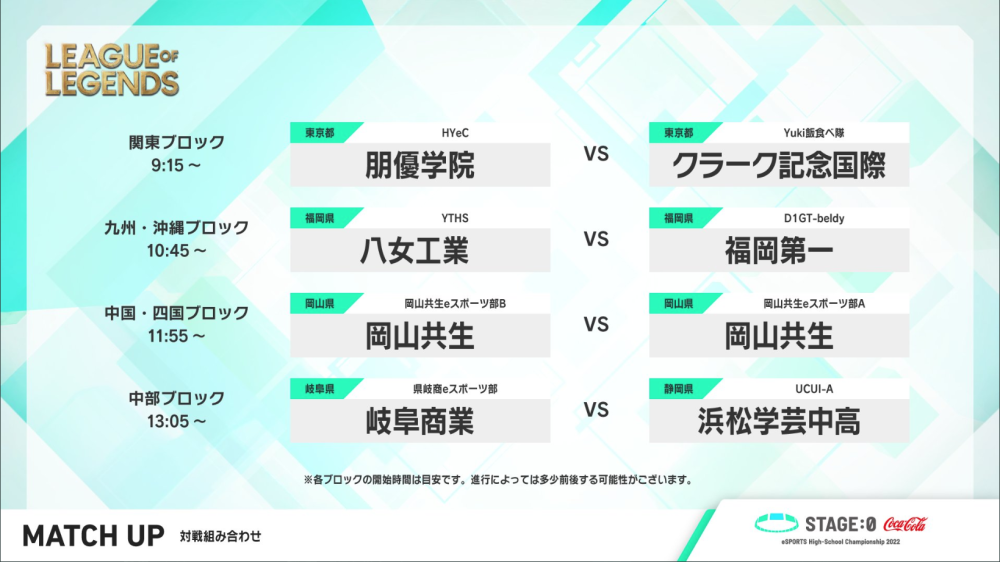 LEAGUE OF LEGENDS

関東ブロック
9:15 ~

東京都 HYeC
朋優学院

VS

東京都 Yuki飯食べ隊
クラーク記念国際

九州・沖縄ブロック
10:45 ~

福岡県 YTHS
八女工業

VS

福岡県 D1GT-beldy
福岡第一

中国・四国ブロック
11:55 ~

岡山県 岡山共生eスポーツ部B
岡山共生

VS

岡山県 岡山共生eスポーツ部A
岡山共生

中部ブロック
13:05 ~

岐阜県 県岐商eスポーツ部
岐阜商業

VS

静岡県 UCUI-A
浜松学芸中高

※各ブロックの開始時間は目安です。進行によっては多少前後する可能性がございます。

MATCH UP 対戦組み合わせ

STAGE:0 Coca-Cola
eSPORTS High-School Championship 2022